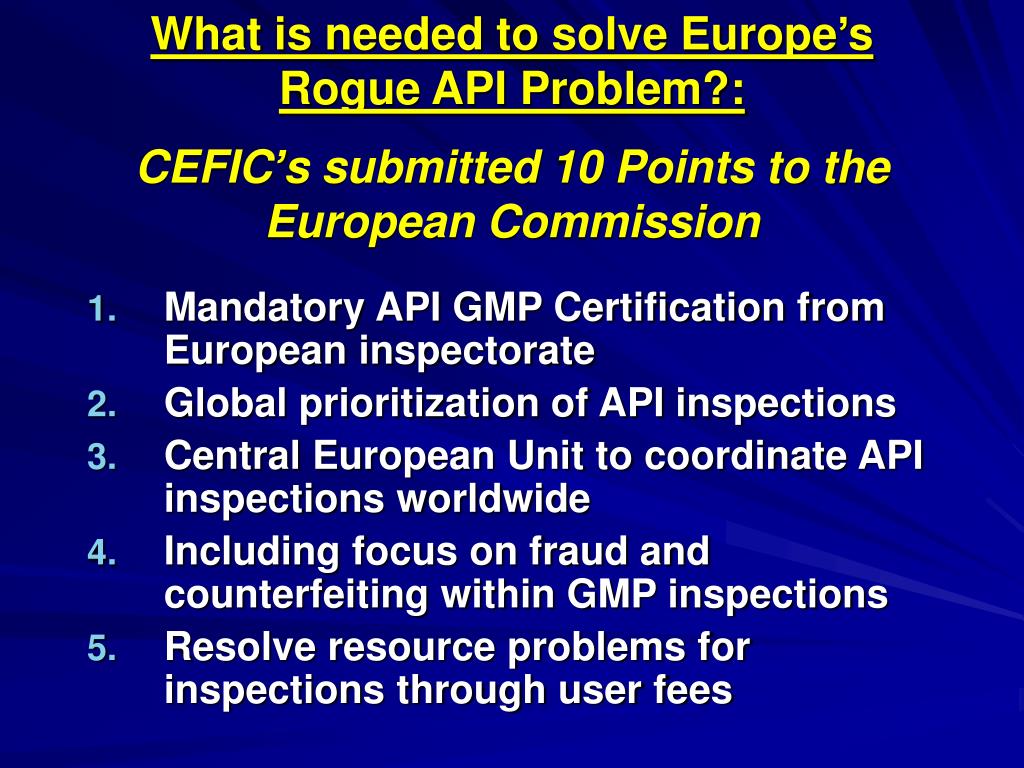 What is needed to solve Europe’s Rogue API Problem?:

CEFIC’s submitted 10 Points to the European Commission

1. Mandatory API GMP Certification from European inspectorate
2. Global prioritization of API inspections
3. Central European Unit to coordinate API inspections worldwide
4. Including focus on fraud and counterfeiting within GMP inspections
5. Resolve resource problems for inspections through user fees